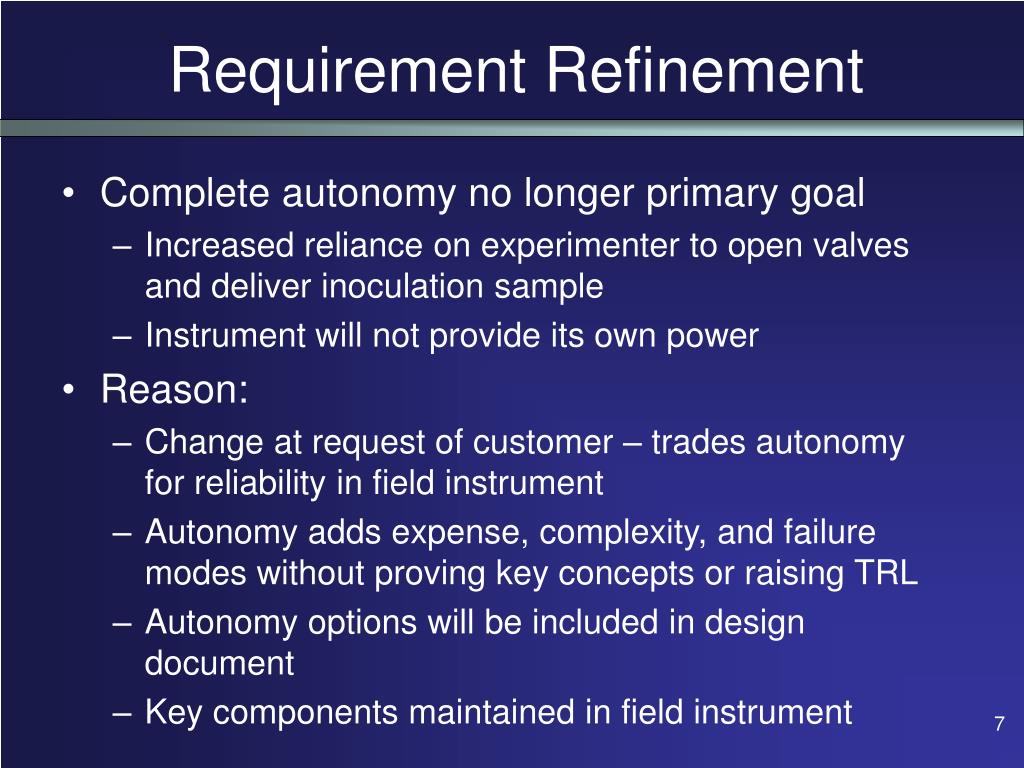 Requirement Refinement

• Complete autonomy no longer primary goal
– Increased reliance on experimenter to open valves and deliver inoculation sample
– Instrument will not provide its own power

• Reason:
– Change at request of customer – trades autonomy for reliability in field instrument
– Autonomy adds expense, complexity, and failure modes without proving key concepts or raising TRL
– Autonomy options will be included in design document
– Key components maintained in field instrument

7